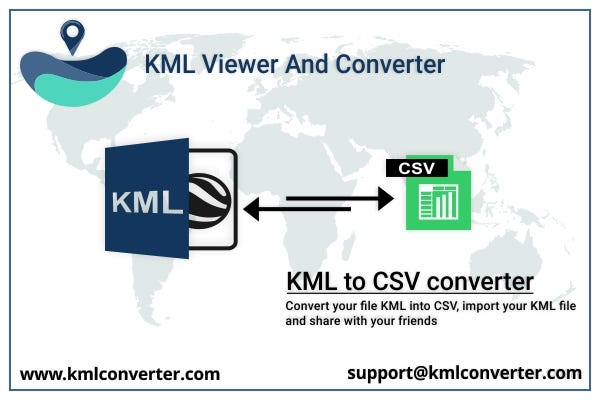 KML Viewer And Converter

KML

CSV

KML to CSV converter

Convert your file KML into CSV, import your KML file and share with your friends

www.kmlconverter.com

support@kmlconverter.com